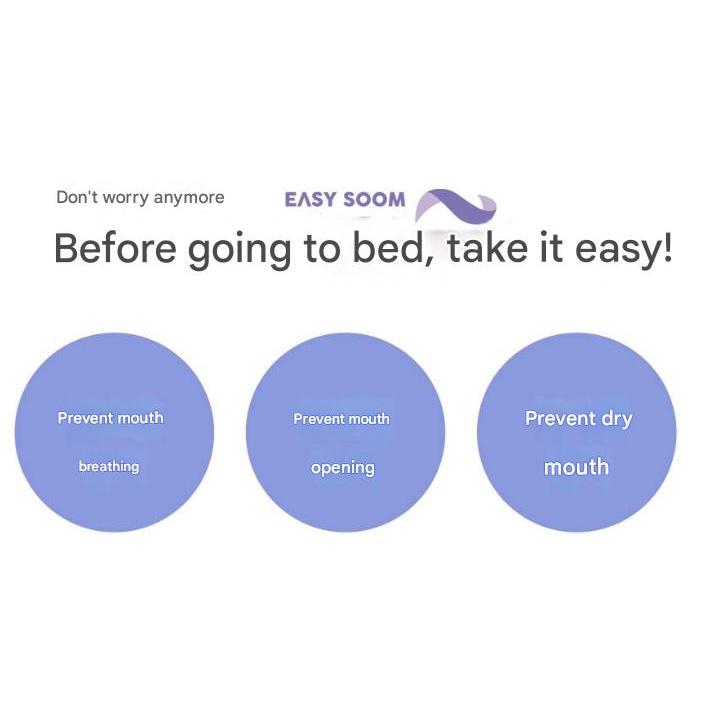 Don't worry anymore

EASY SOOM

Before going to bed, take it easy!

Prevent mouth breathing

Prevent mouth opening

Prevent dry mouth